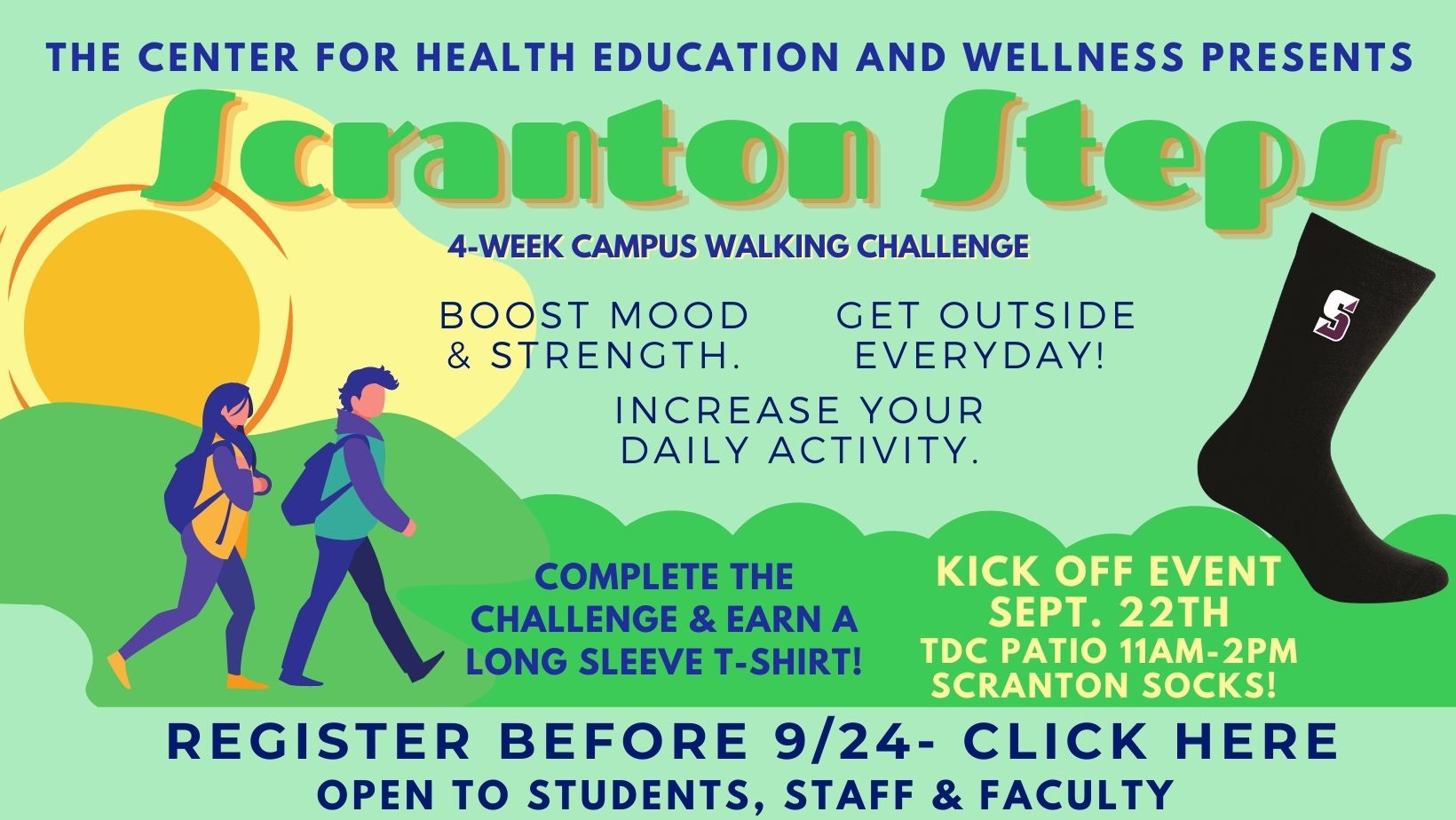 THE CENTER FOR HEALTH EDUCATION AND WELLNESS PRESENTS

Scranton Steps

4-WEEK CAMPUS WALKING CHALLENGE

BOOST MOOD & STRENGTH.

GET OUTSIDE EVERYDAY!

INCREASE YOUR DAILY ACTIVITY.

S

COMPLETE THE CHALLENGE & EARN A LONG SLEEVE T-SHIRT!

KICK OFF EVENT SEPT. 22TH
TDC PATIO 11AM-2PM
SCRANTON SOCKS!

REGISTER BEFORE 9/24- CLICK HERE
OPEN TO STUDENTS, STAFF & FACULTY